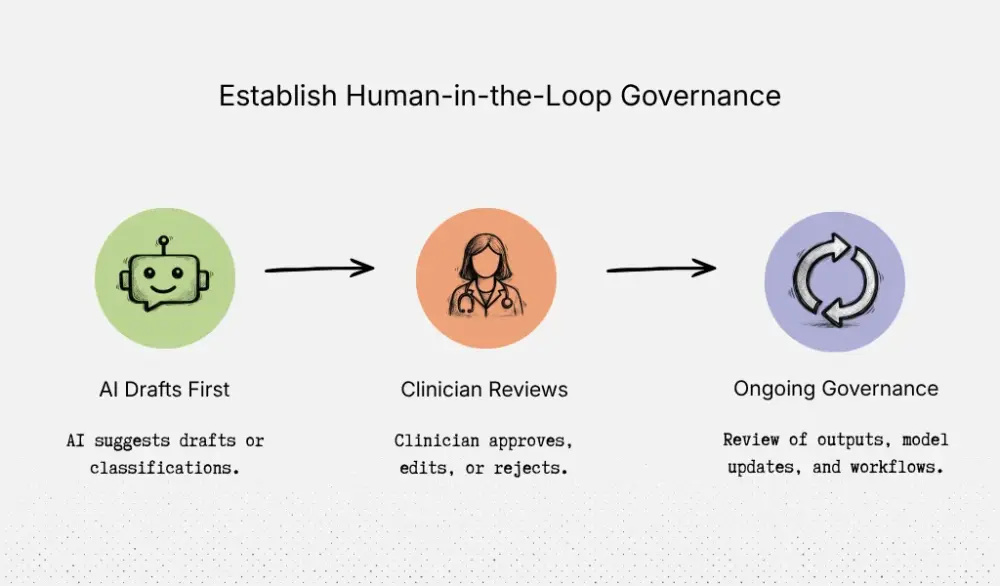 Establish Human-in-the-Loop Governance

AI Drafts First

AI suggests drafts or classifications.

Clinician Reviews

Clinician approves, edits, or rejects.

Ongoing Governance

Review of outputs, model updates, and workflows.